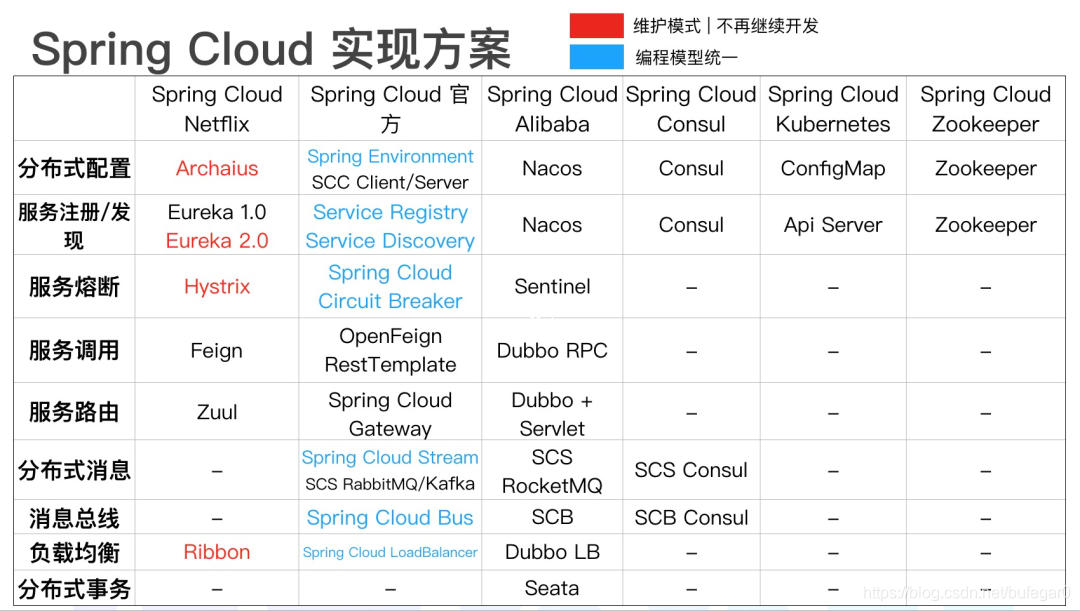 Spring Cloud 实现方案

维护模式 | 不再继续开发
编程模型统一

| | Spring Cloud Netflix | Spring Cloud 官方 | Spring Cloud Alibaba | Spring Cloud Consul | Spring Cloud Kubernetes | Spring Cloud Zookeeper |
|---|---|---|---|---|---|---|
| 分布式配置 | Archaius | Spring Environment SCC Client/Server | Nacos | Consul | ConfigMap | Zookeeper |
| 服务注册/发现 | Eureka 1.0 Eureka 2.0 | Service Registry Service Discovery | Nacos | Consul | Api Server | Zookeeper |
| 服务熔断 | Hystrix | Spring Cloud Circuit Breaker | Sentinel | – | – | – |
| 服务调用 | Feign | OpenFeign RestTemplate | Dubbo RPC | – | – | – |
| 服务路由 | Zuul | Spring Cloud Gateway | Dubbo + Servlet | – | – | – |
| 分布式消息 | – | Spring Cloud Stream SCS RabbitMQ/Kafka | SCS RocketMQ | SCS Consul | – | – |
| 消息总线 | – | Spring Cloud Bus | SCB | SCB Consul | – | – |
| 负载均衡 | Ribbon | Spring Cloud LoadBalancer | Dubbo LB | – | – | – |
| 分布式事务 | – | – | Seata | – | – | – |

https://blog.csdn.net/bufegar0